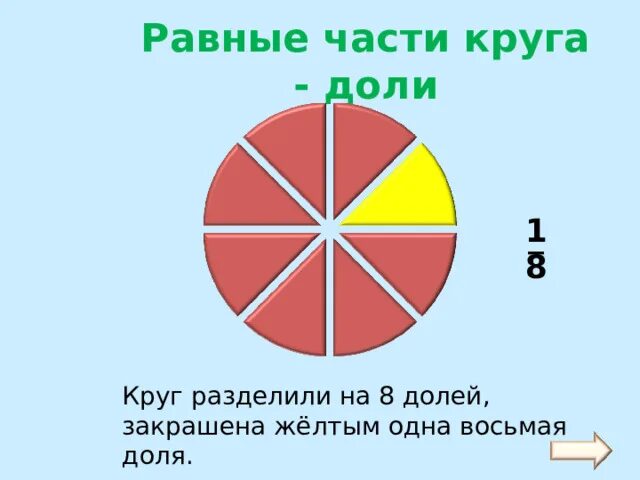 Равные части круга - доли

$\frac{1}{8}$

Круг разделили на 8 долей, закрашена жёлтым одна восьмая доля.